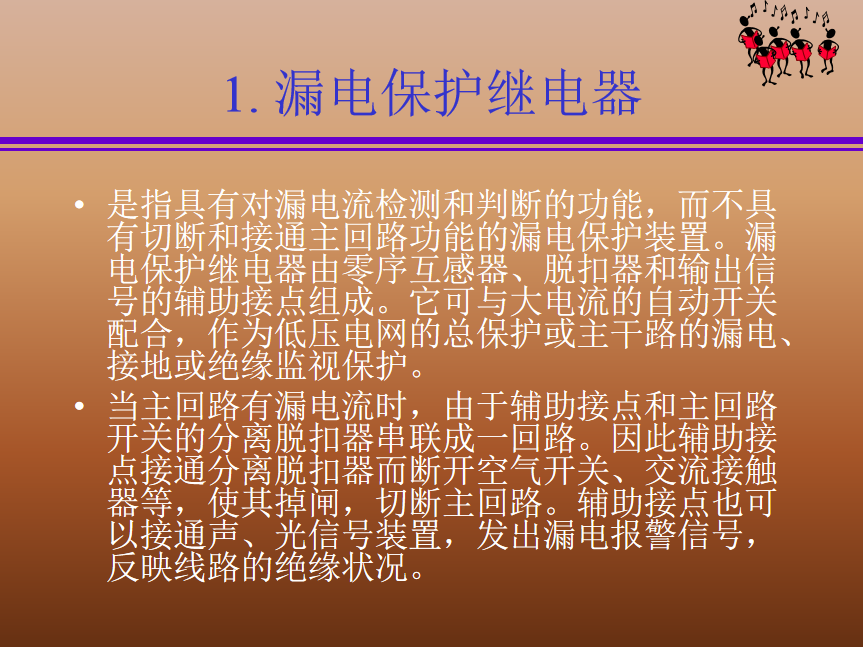 1. 漏电保护继电器

• 是指具有对漏电流检测和判断的功能，而不具有切断和接通主回路功能的漏电保护装置。漏电保护继电器由零序互感器、脱扣器和输出信号的辅助接点组成。它可与大电流的自动开关配合，作为低压电网的总保护或主干路的漏电、接地或绝缘监视保护。

• 当主回路有漏电流时，由于辅助接点和主回路开关的分离脱扣器串联成一回路。因此辅助接点接通分离脱扣器而断开空气开关、交流接触器等，使其掉闸，切断主回路。辅助接点也可以接通声、光信号装置，发出漏电报警信号，反映线路的绝缘状况。